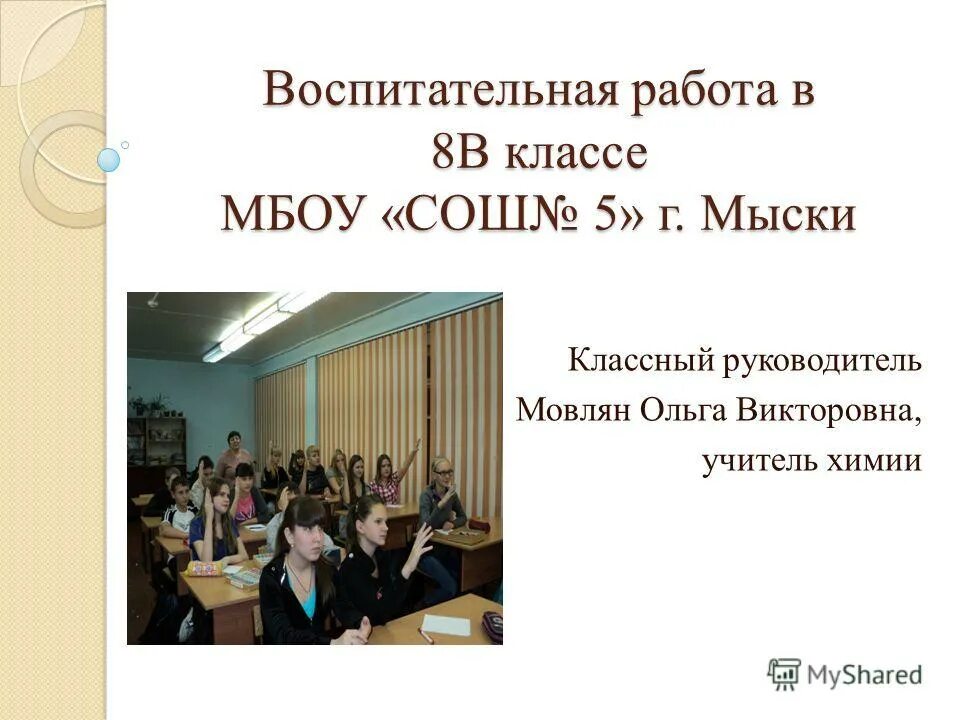 Воспитательная работа в 8В классе МБОУ «СОШ№ 5» г. Мыски

Классный руководитель
Мовлян Ольга Викторовна,
учитель химии

MyShared